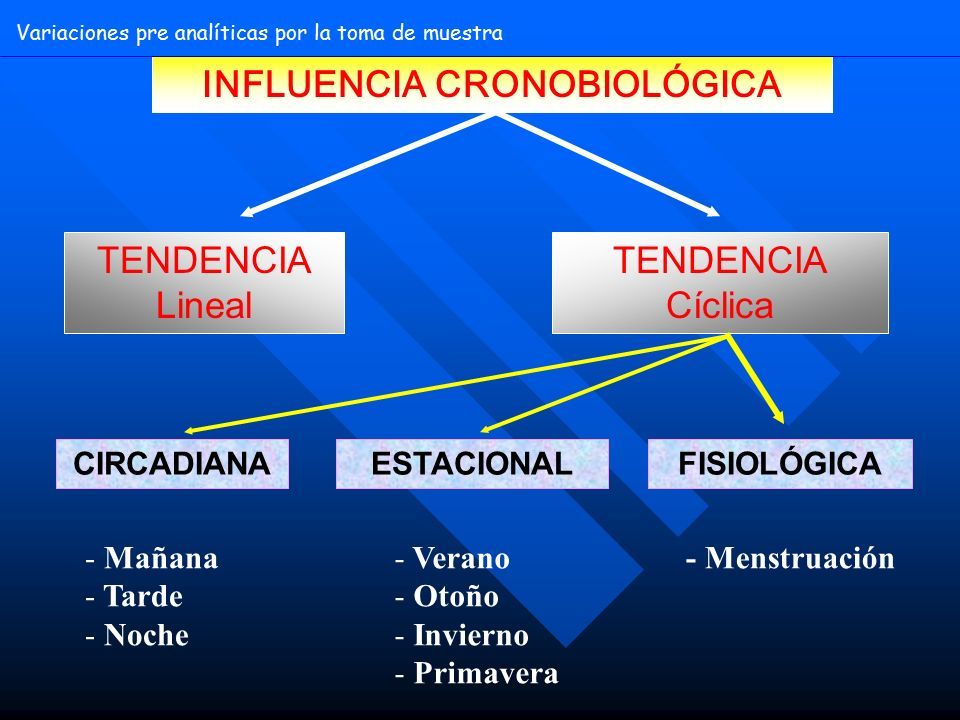 Variaciones pre analíticas por la toma de muestra

INFLUENCIA CRONOBIOLÓGICA

TENDENCIA Lineal

TENDENCIA Cíclica

CIRCADIANA

ESTACIONAL

FISIOLÓGICA

- Mañana
- Tarde
- Noche

- Verano
- Otoño
- Invierno
- Primavera

- Menstruación